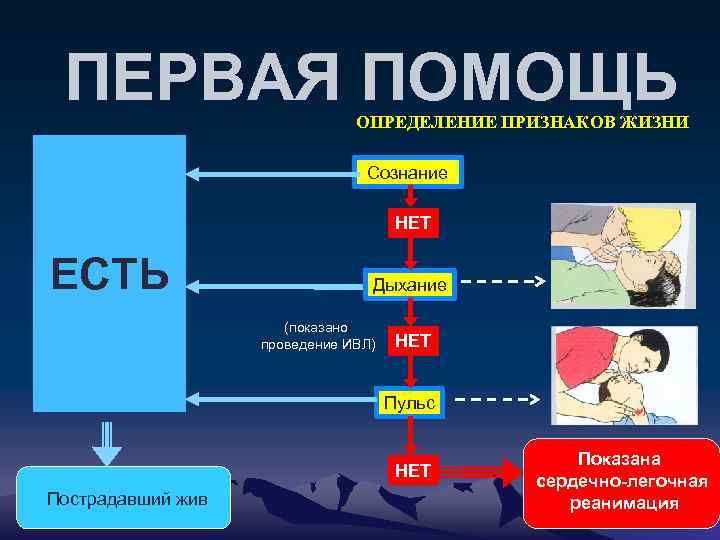 ПЕРВАЯ ПОМОЩЬ

ОПРЕДЕЛЕНИЕ ПРИЗНАКОВ ЖИЗНИ

ЕСТЬ

Сознание

НЕТ

Дыхание

(показано проведение ИВЛ)

НЕТ

Пульс

НЕТ

Пострадавший жив

Показана сердечно-легочная реанимация